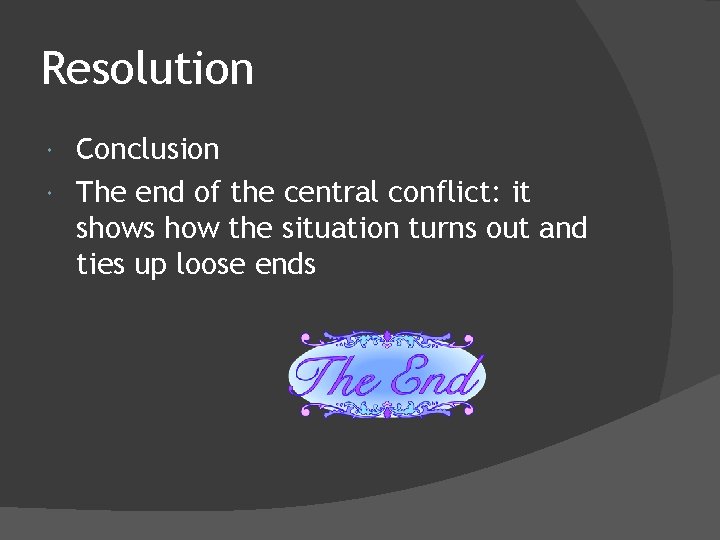 Resolution

Conclusion

The end of the central conflict: it shows how the situation turns out and ties up loose ends

The End